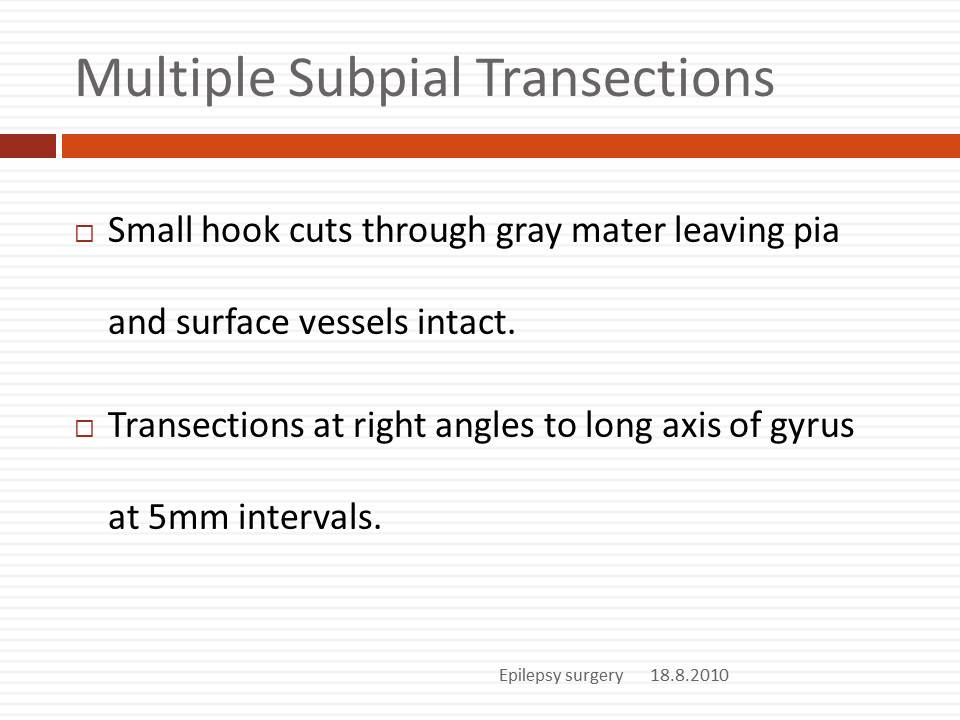 Multiple Subpial Transections

□ Small hook cuts through gray mater leaving pia and surface vessels intact.

□ Transections at right angles to long axis of gyrus at 5mm intervals.

Epilepsy surgery 18.8.2010